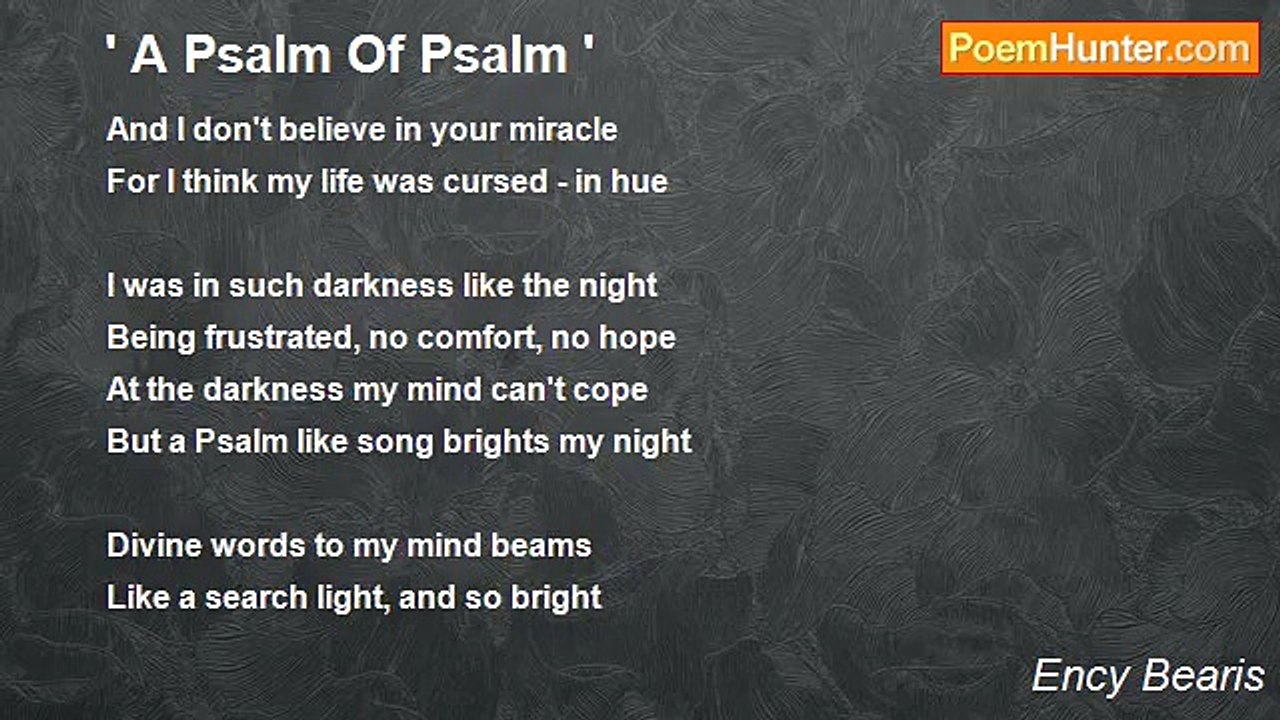 ' A Psalm Of Psalm '

PoemHunter.com

And I don't believe in your miracle
For I think my life was cursed - in hue

I was in such darkness like the night
Being frustrated, no comfort, no hope
At the darkness my mind can't cope
But a Psalm like song brights my night

Divine words to my mind beams
Like a search light, and so bright

Ency Bearis